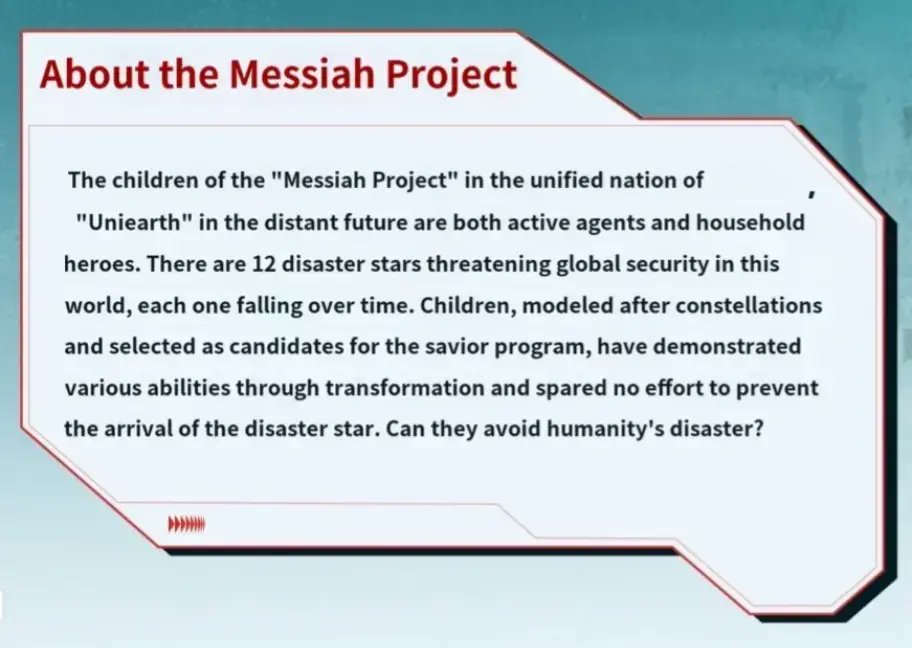 About the Messiah Project

The children of the "Messiah Project" in the unified nation of , "Uniearth" in the distant future are both active agents and household heroes. There are 12 disaster stars threatening global security in this world, each one falling over time. Children, modeled after constellations and selected as candidates for the savior program, have demonstrated various abilities through transformation and spared no effort to prevent the arrival of the disaster star. Can they avoid humanity's disaster?